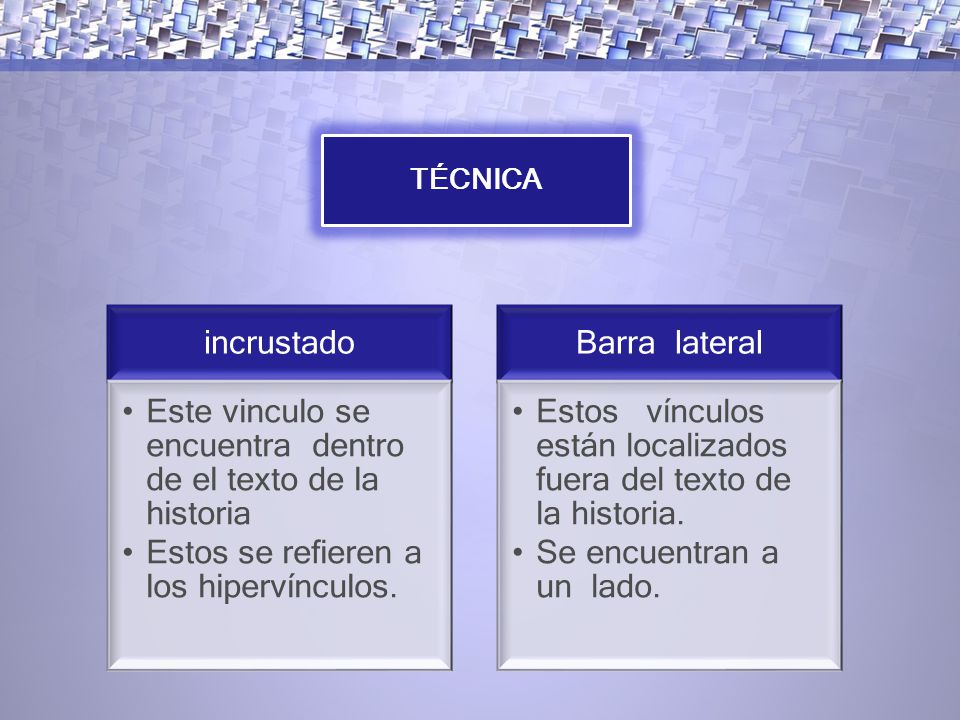 TÉCNICA

incrustado

• Este vinculo se encuentra dentro de el texto de la historia
• Estos se refieren a los hipervínculos.

Barra lateral

• Estos vínculos están localizados fuera del texto de la historia.
• Se encuentran a un lado.